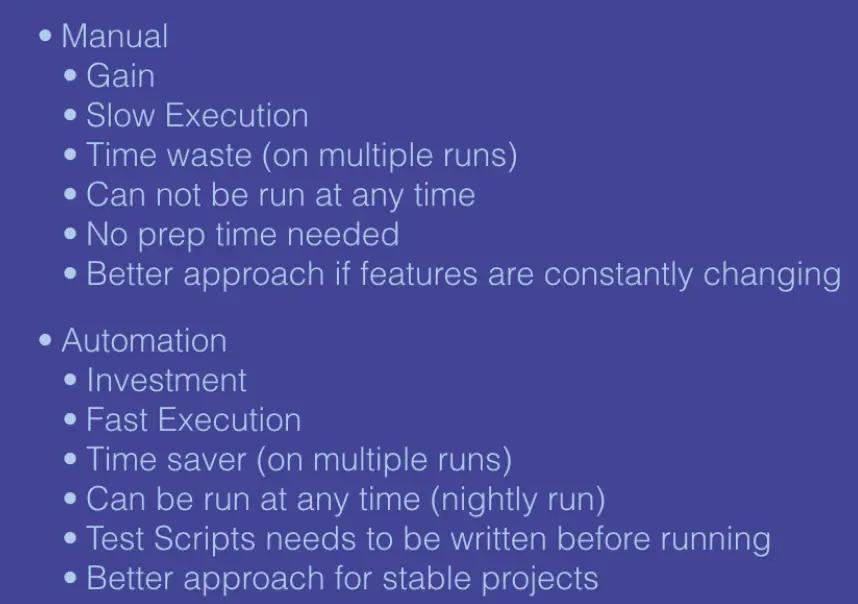 • Manual
  • Gain
  • Slow Execution
  • Time waste (on multiple runs)
  • Can not be run at any time
  • No prep time needed
  • Better approach if features are constantly changing

• Automation
  • Investment
  • Fast Execution
  • Time saver (on multiple runs)
  • Can be run at any time (nightly run)
  • Test Scripts needs to be written before running
  • Better approach for stable projects